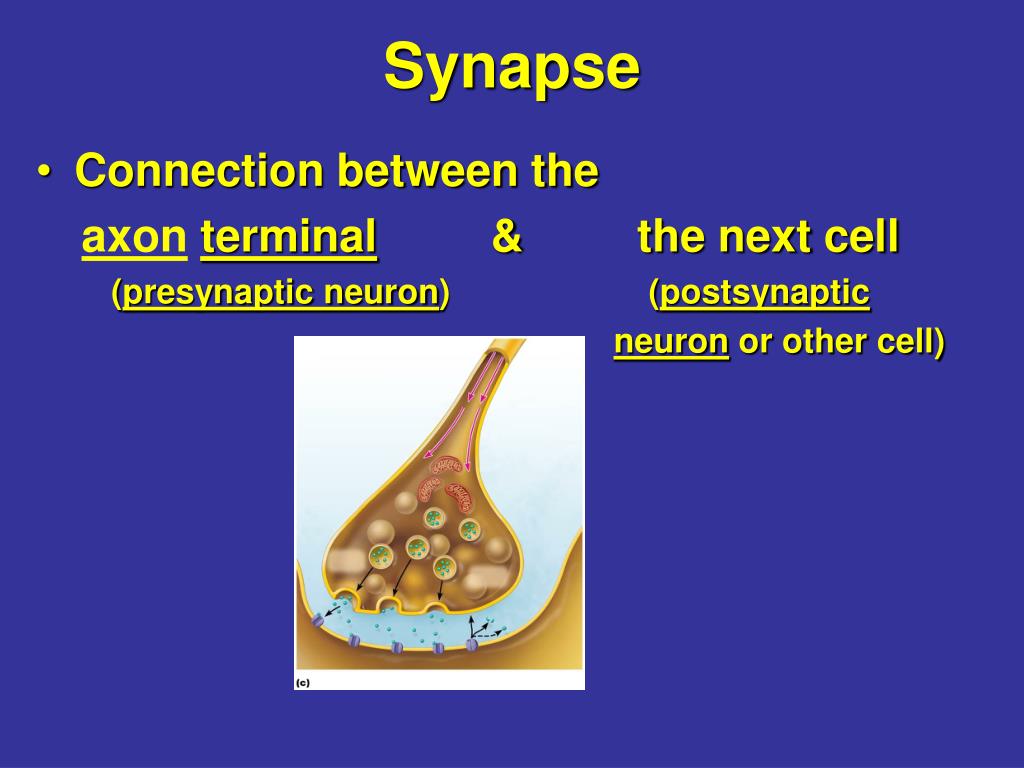 Synapse

• Connection between the axon terminal & the next cell (presynaptic neuron) (postsynaptic neuron or other cell)

(c)